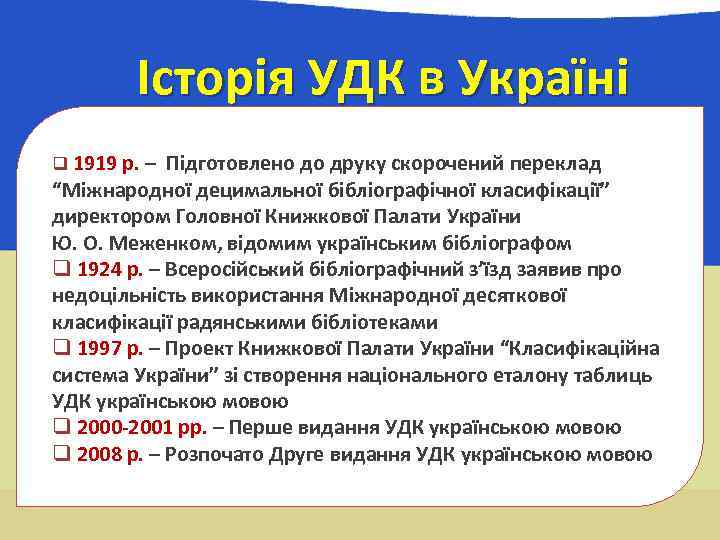 Історія УДК в Україні

❑ 1919 р. – Підготовлено до друку скорочений переклад “Міжнародної децимальної бібліографічної класифікації” директором Головної Книжкової Палати України Ю. О. Меженком, відомим українським бібліографом
❑ 1924 р. – Всеросійський бібліографічний з’їзд заявив про недоцільність використання Міжнародної десяткової класифікації радянськими бібліотеками
❑ 1997 р. – Проект Книжкової Палати України “Класифікаційна система України” зі створення національного еталону таблиць УДК українською мовою
❑ 2000-2001 рр. – Перше видання УДК українською мовою
❑ 2008 р. – Розпочато Друге видання УДК українською мовою